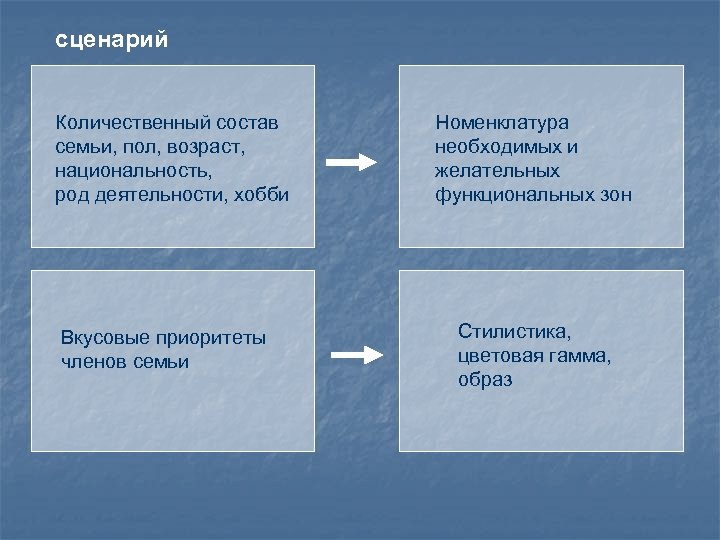 сценарий

Количественный состав семьи, пол, возраст, национальность, род деятельности, хобби

Номенклатура необходимых и желательных функциональных зон

Вкусовые приоритеты членов семьи

Стилистика, цветовая гамма, образ